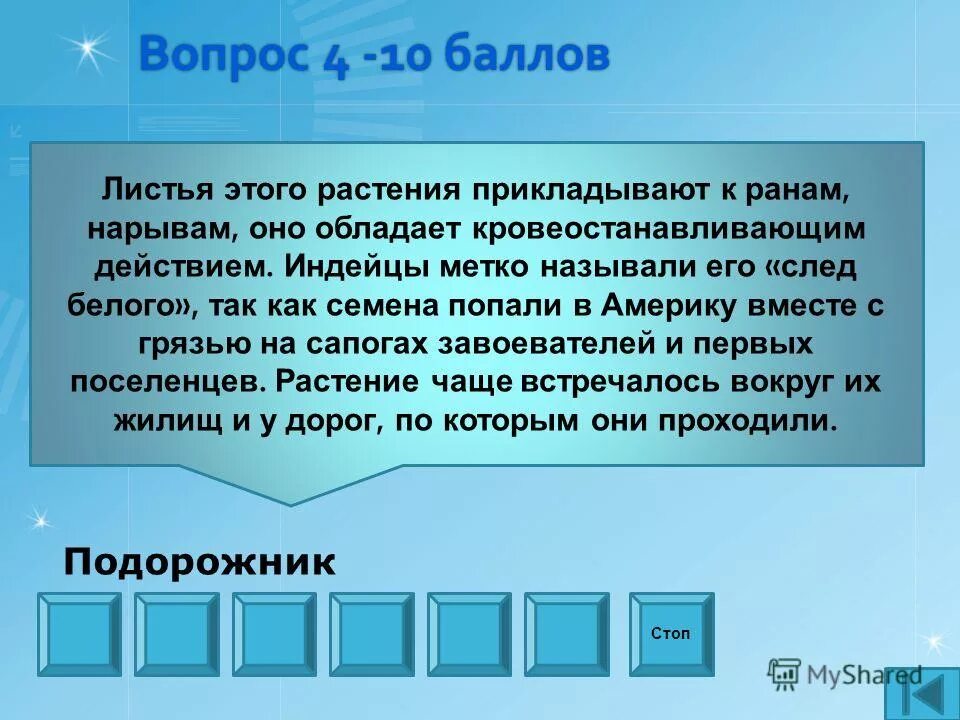 Вопрос 4 -10 баллов

Листья этого растения прикладывают к ранам, нарывам, оно обладает кровеостанавливающим действием. Индейцы метко называли его «след белого», так как семена попали в Америку вместе с грязью на сапогах завоевателей и первых поселенцев. Растение чаще встречалось вокруг их жилищ и у дорог, по которым они проходили.

Подорожник

Стоп

MyShared